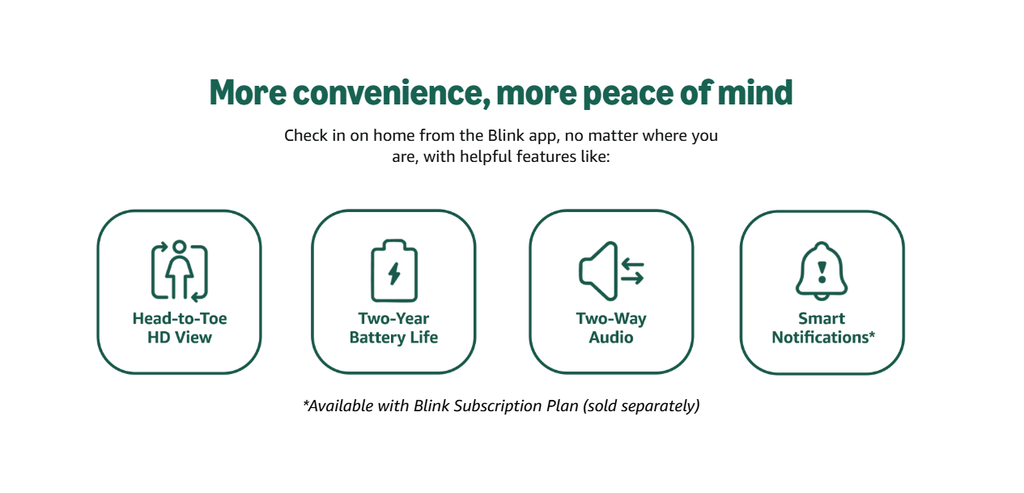 More convenience, more peace of mind

Check in on home from the Blink app, no matter where you are, with helpful features like:

Head-to-Toe HD View

Two-Year Battery Life

Two-Way Audio

Smart Notifications*

*Available with Blink Subscription Plan (sold separately)